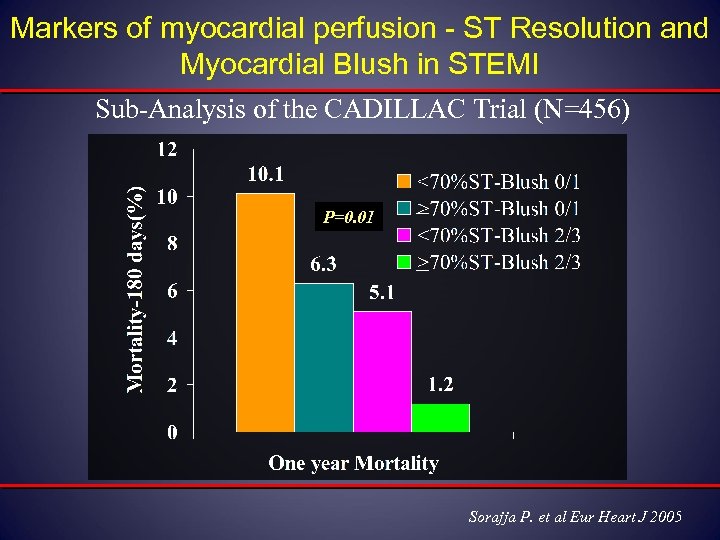 Markers of myocardial perfusion - ST Resolution and Myocardial Blush in STEMI

Sub-Analysis of the CADILLAC Trial (N=456)

Mortality-180 days(%)

12
10
8
6
4
2
0

10.1
6.3
5.1
1.2

P=0.01

<70%ST-Blush 0/1
≥70%ST-Blush 0/1
<70%ST-Blush 2/3
≥70%ST-Blush 2/3

One year Mortality

Sorajja P. et al Eur Heart J 2005